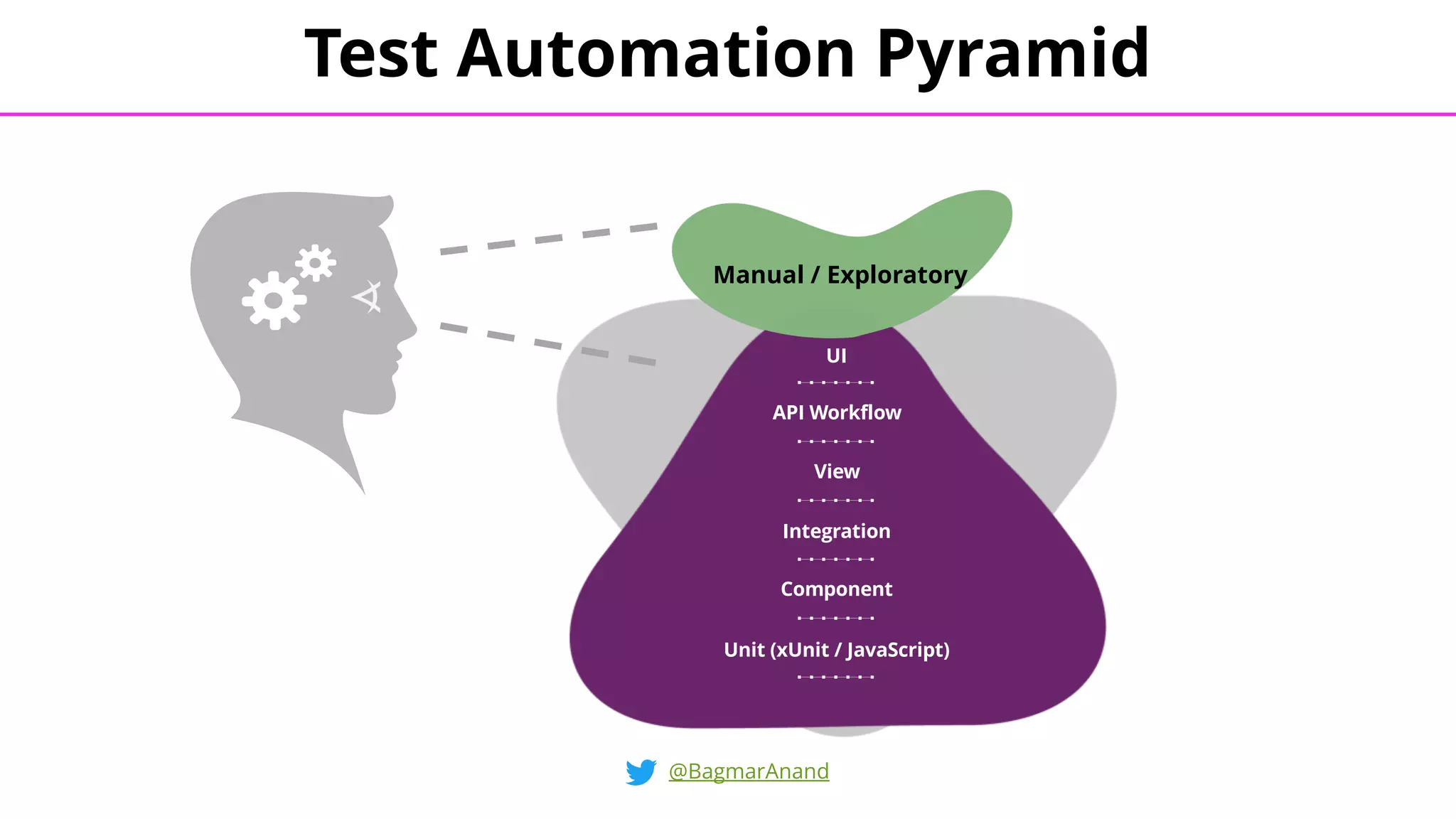 Test Automation Pyramid

Manual / Exploratory

UI

API Workflow

View

Integration

Component

Unit (xUnit / JavaScript)

@BagmarAnand